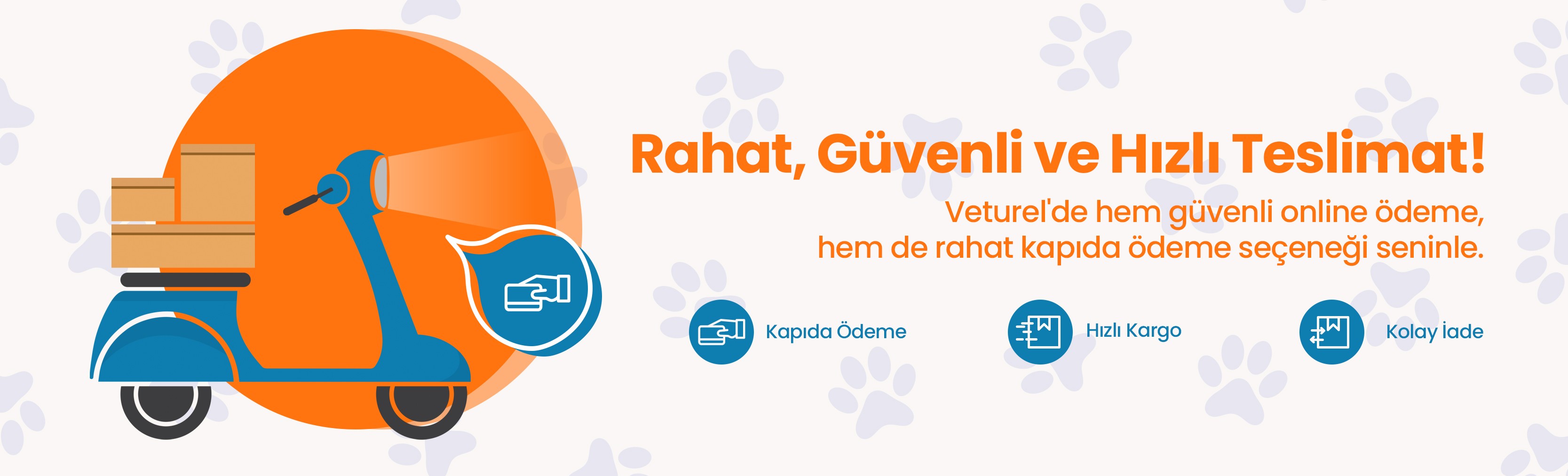 Rahat, Güvenli ve Hızlı Teslimat!

Veturel'de hem güvenli online ödeme, hem de rahat kapıda ödeme seçeneği seninle.

Kapıda Ödeme

Hızlı Kargo

Kolay İade